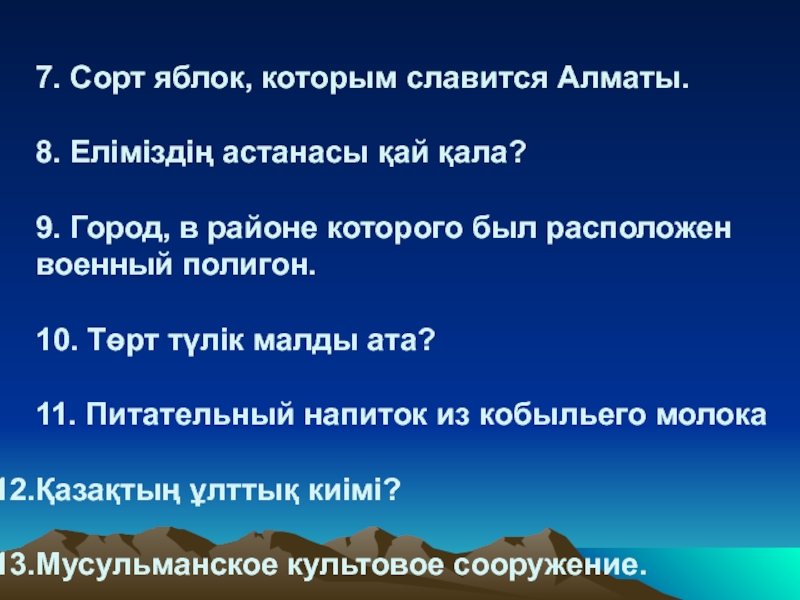 7. Сорт яблок, которым славится Алматы.

8. Еліміздің астанасы қай қала?

9. Город, в районе которого был расположен военный полигон.

10. Төрт түлік малды ата?

11. Питательный напиток из кобыльего молока

12.Қазақтың ұлттық киімі?

13.Мусульманское культовое сооружение.